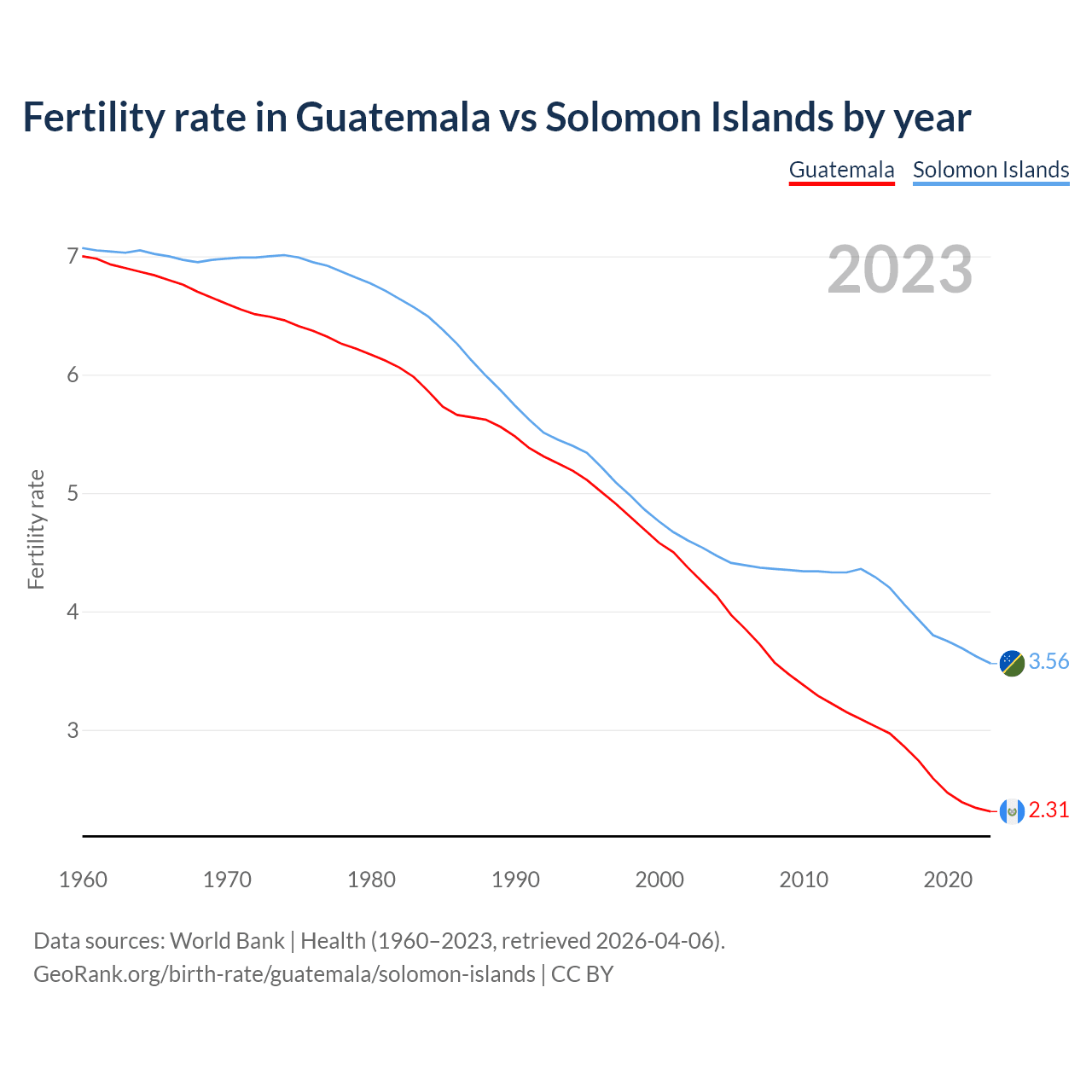 Fertility rate in Guatemala vs Solomon Islands by year

Guatemala Solomon Islands

2023

Fertility rate

7
6
5
4
3

3.56
2.31

1960 1970 1980 1990 2000 2010 2020

Data sources: World Bank | Health (1960–2023, retrieved 2026-04-06).
GeoRank.org/birth-rate/guatemala/solomon-islands | CC BY